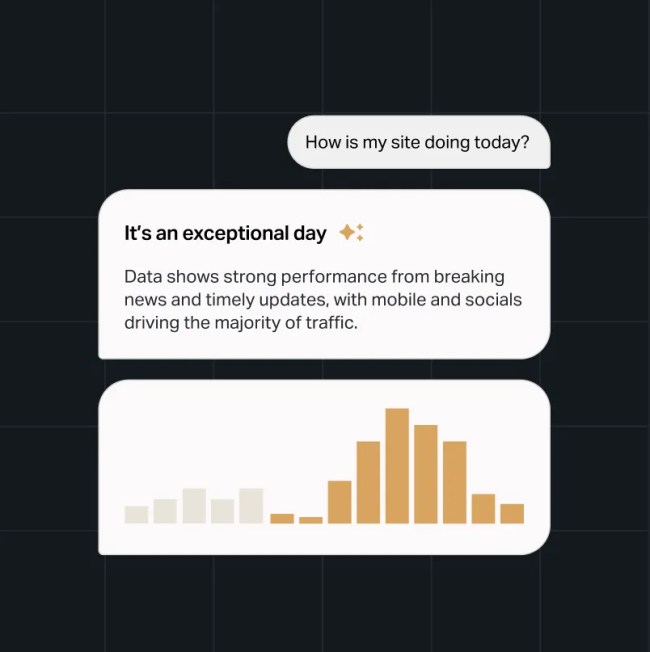 How is my site doing today?

It's an exceptional day

Data shows strong performance from breaking news and timely updates, with mobile and socials driving the majority of traffic.